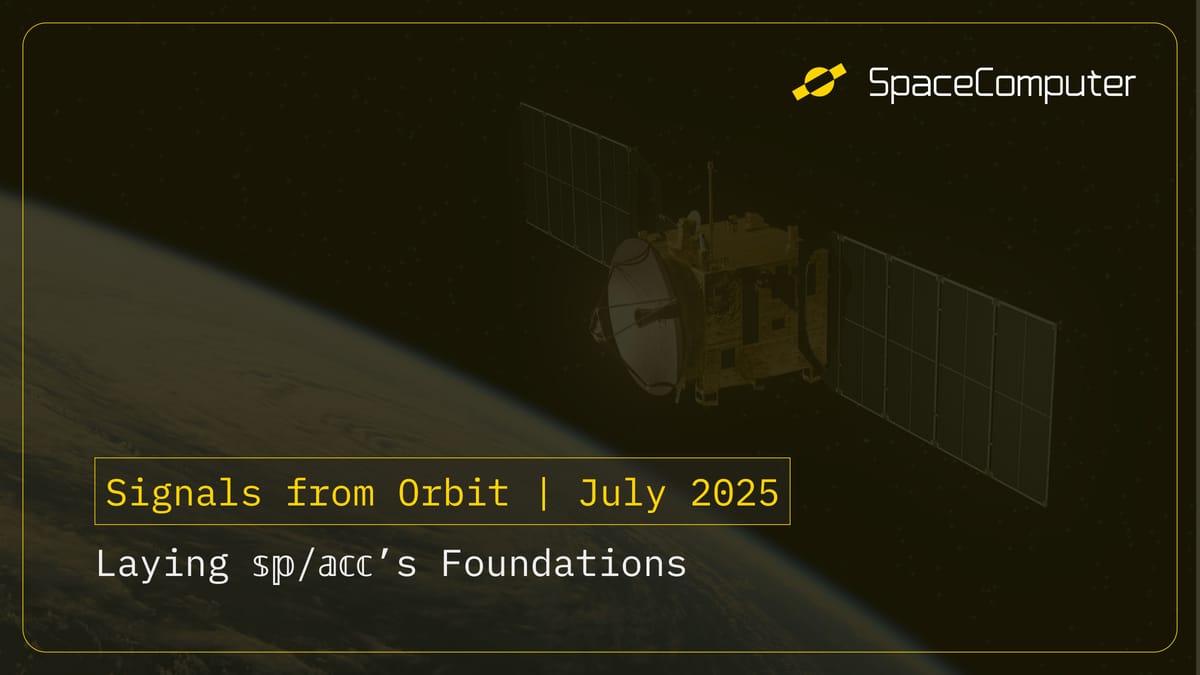 SpaceComputer

Signals from Orbit | July 2025

Laying sp/acc's Foundations